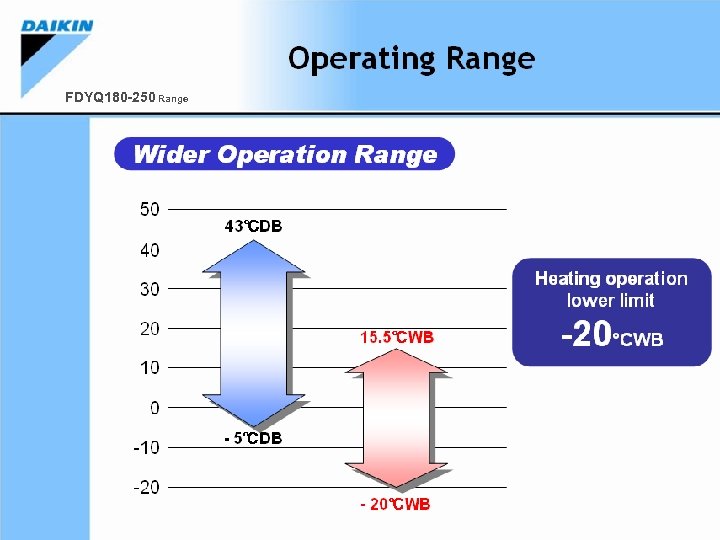 DAIKIN

Operating Range

FDYQ180-250 Range

Wider Operation Range

50
40
30
20
10
0
-10
-20

43℃DB

- 5℃DB

15.5℃WB

- 20℃WB

Heating operation lower limit
-20°CWB